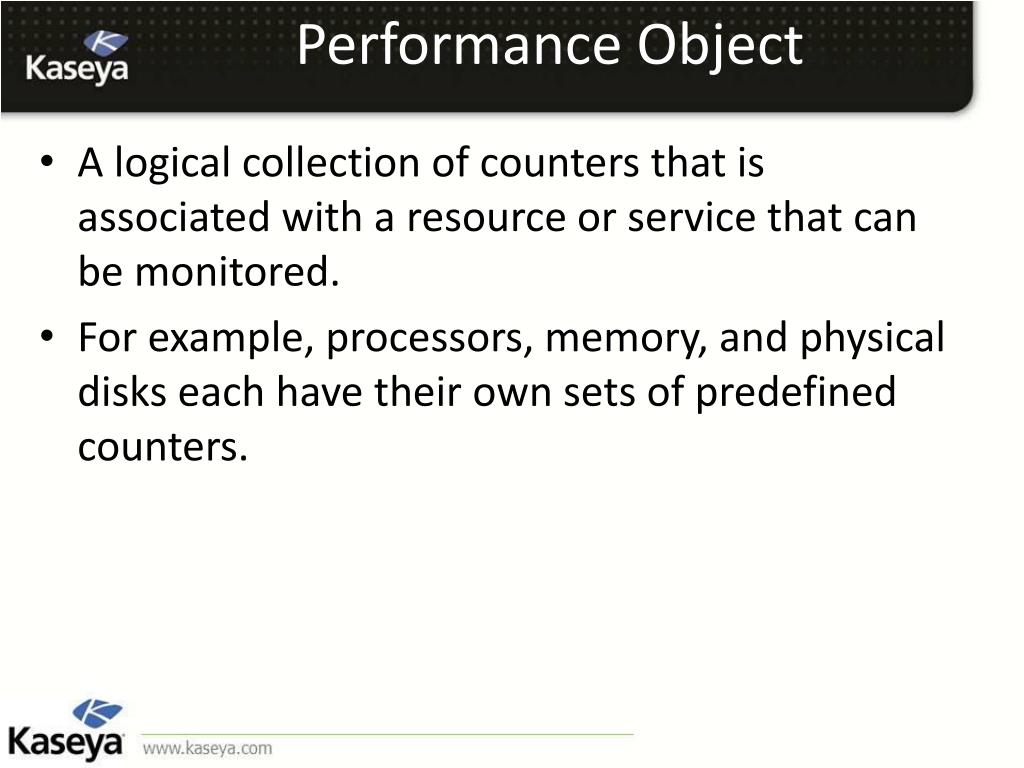 Kaseya

Performance Object

• A logical collection of counters that is associated with a resource or service that can be monitored.

• For example, processors, memory, and physical disks each have their own sets of predefined counters.

Kaseya

www.kaseya.com